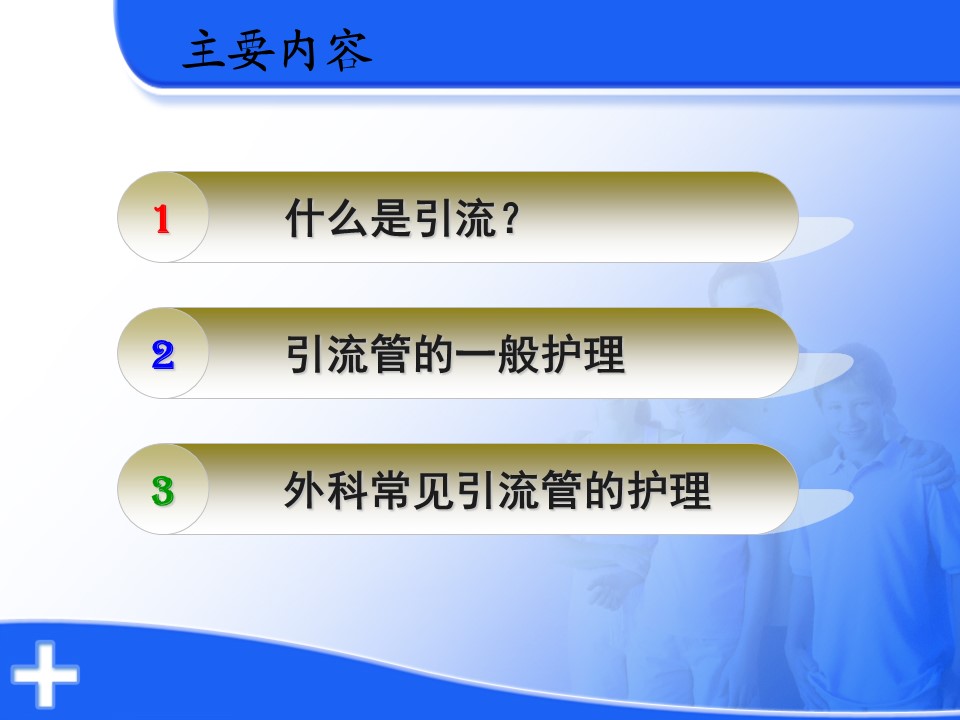 主要内容

1 什么是引流？

2 引流管的一般护理

3 外科常见引流管的护理